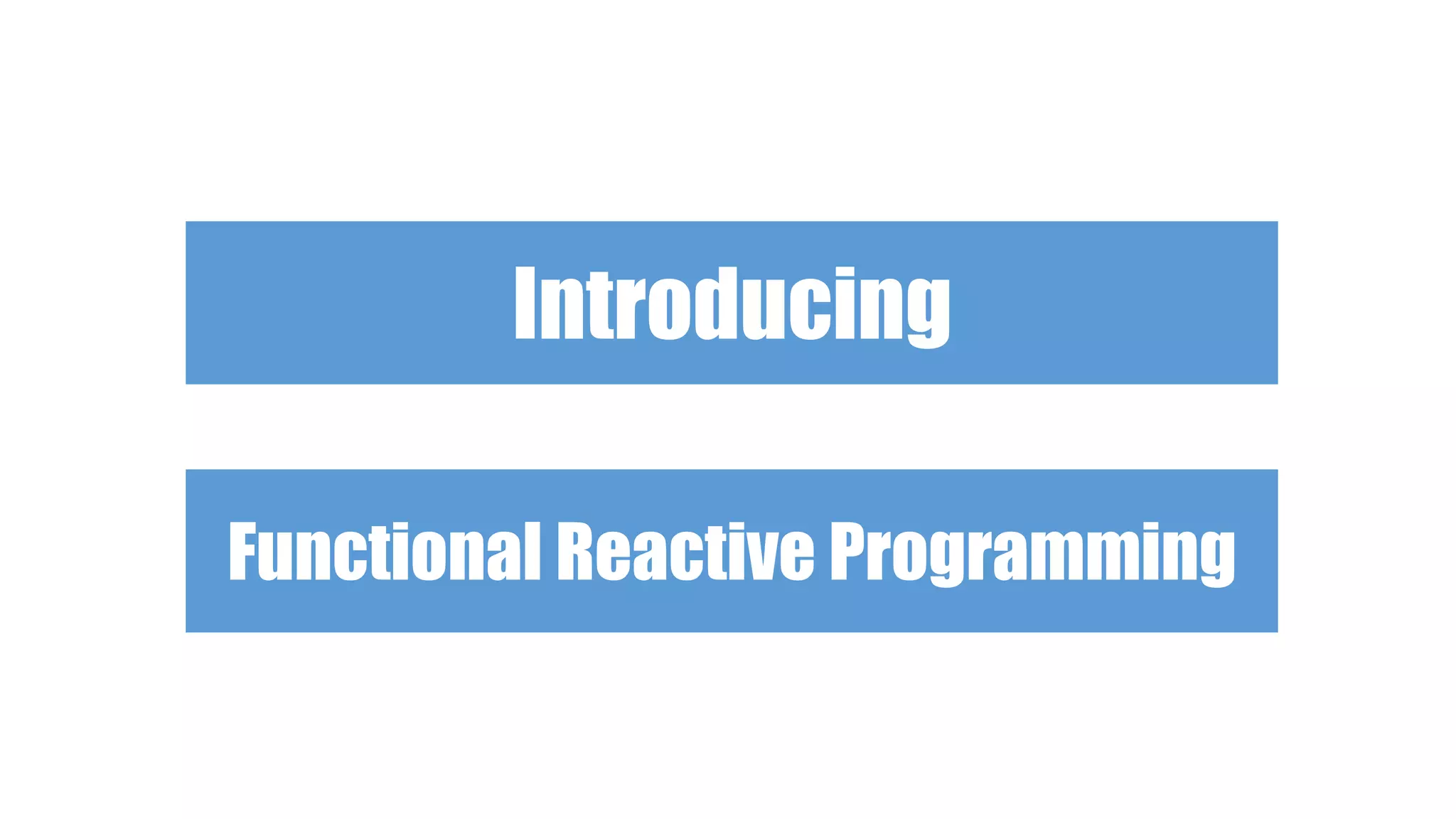 Introducing

Functional Reactive Programming